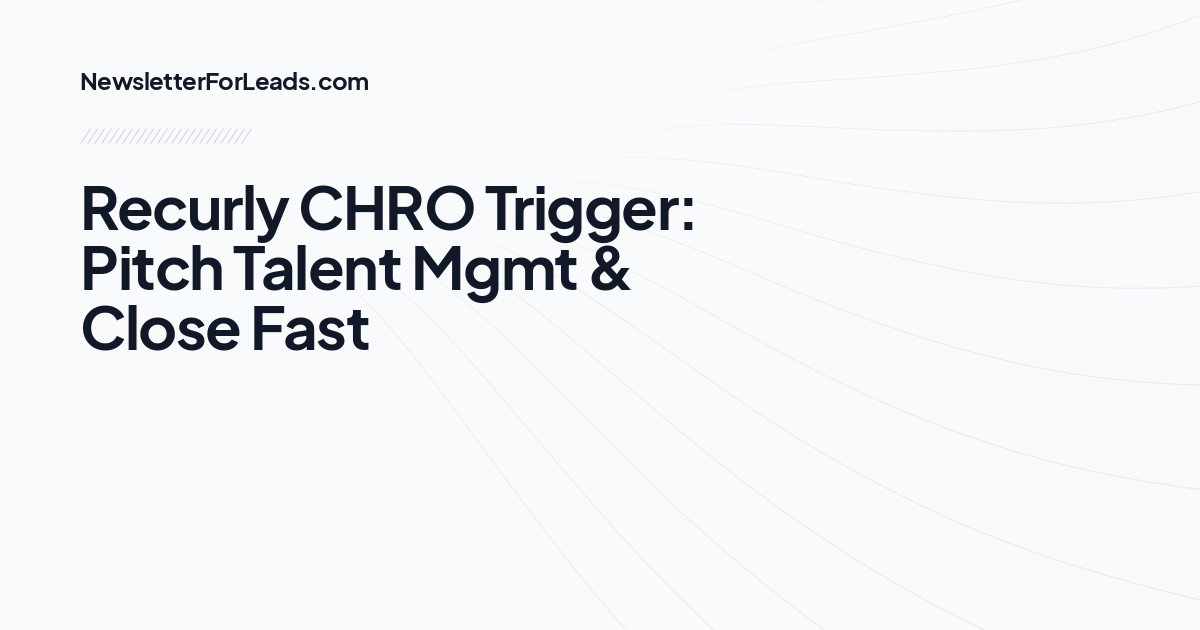 NewsletterForLeads.com

Recurly CHRO Trigger: Pitch Talent Mgmt & Close Fast